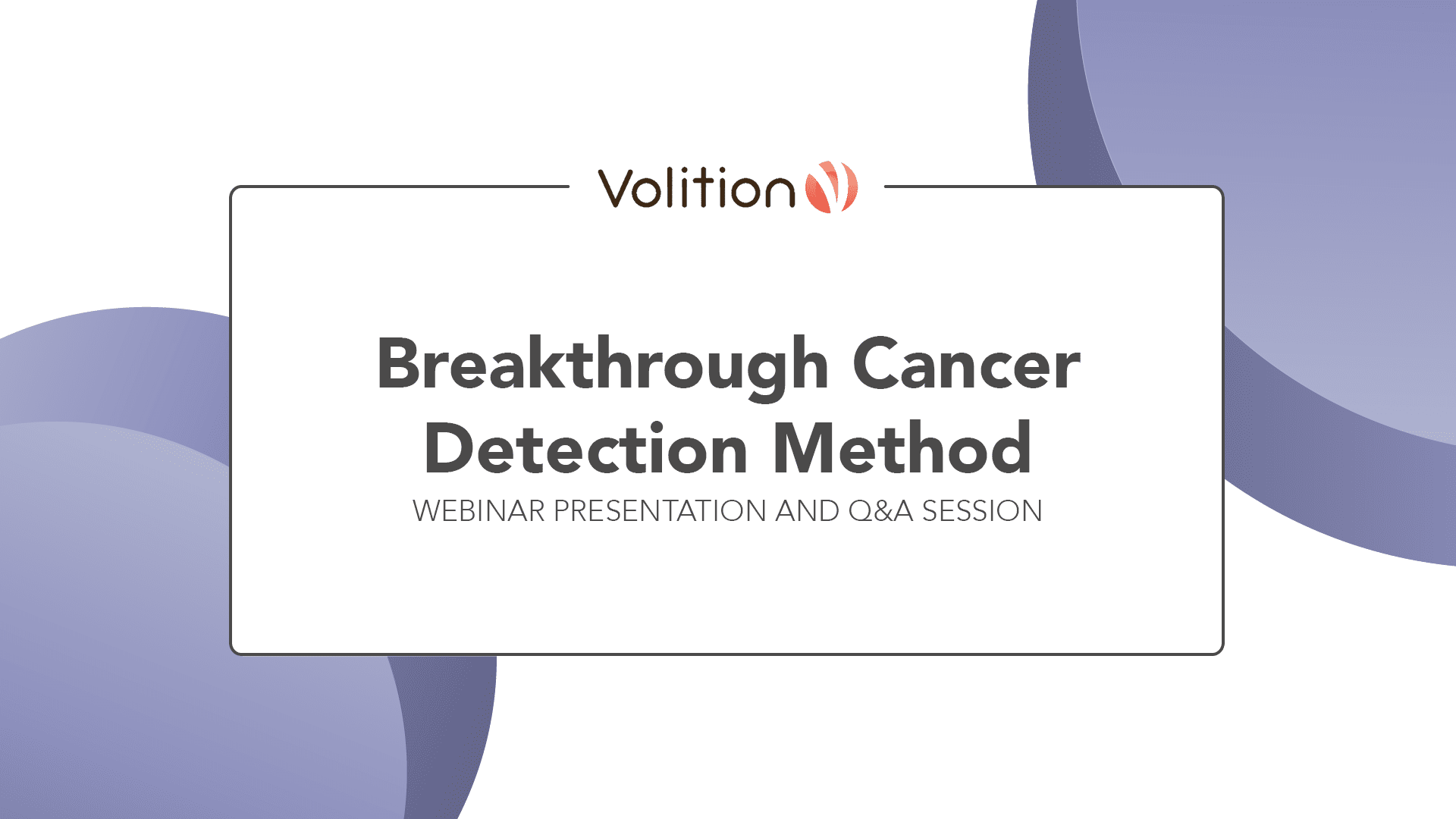 Volition

Breakthrough Cancer Detection Method

WEBINAR PRESENTATION AND Q&A SESSION